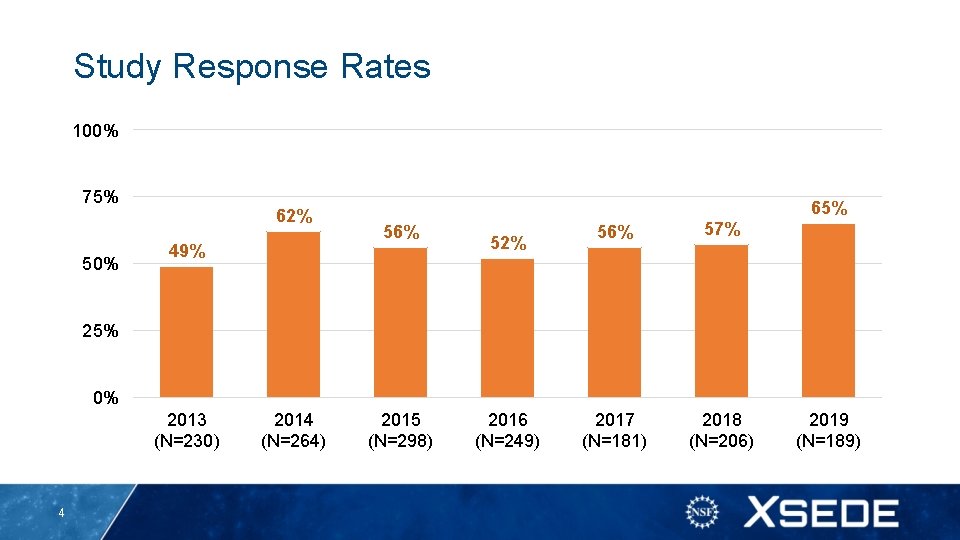 Study Response Rates

100%
75%
50%
25%
0%

49%
62%
56%
52%
56%
57%
65%

2013 (N=230)
2014 (N=264)
2015 (N=298)
2016 (N=249)
2017 (N=181)
2018 (N=206)
2019 (N=189)

4

NSF

XSEDE